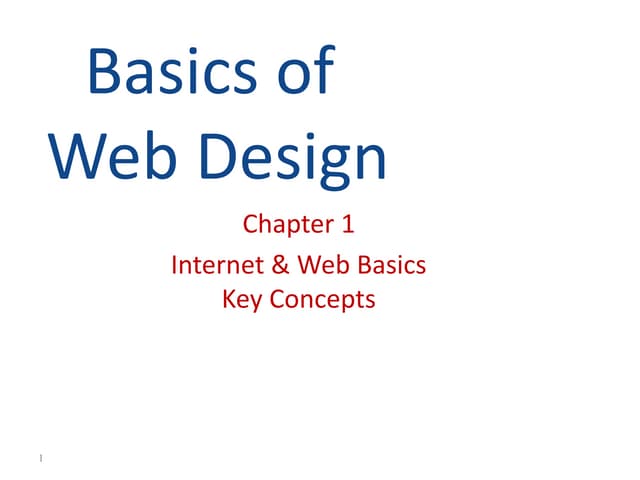 Basics of Web Design

Chapter 1

Internet & Web Basics
Key Concepts

1